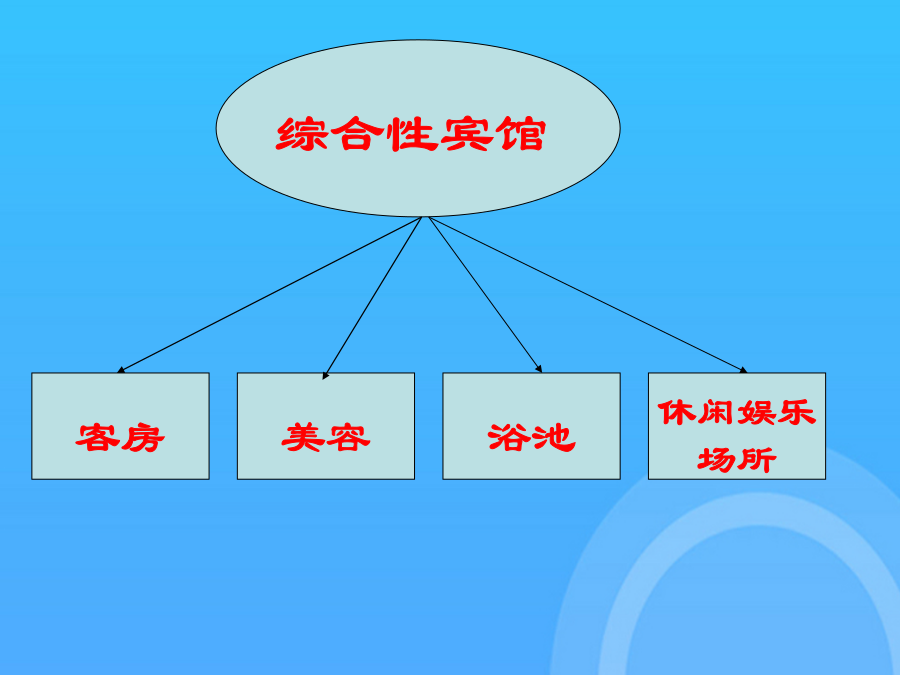 综合性宾馆

客房

美容

浴池

休闲娱乐场所